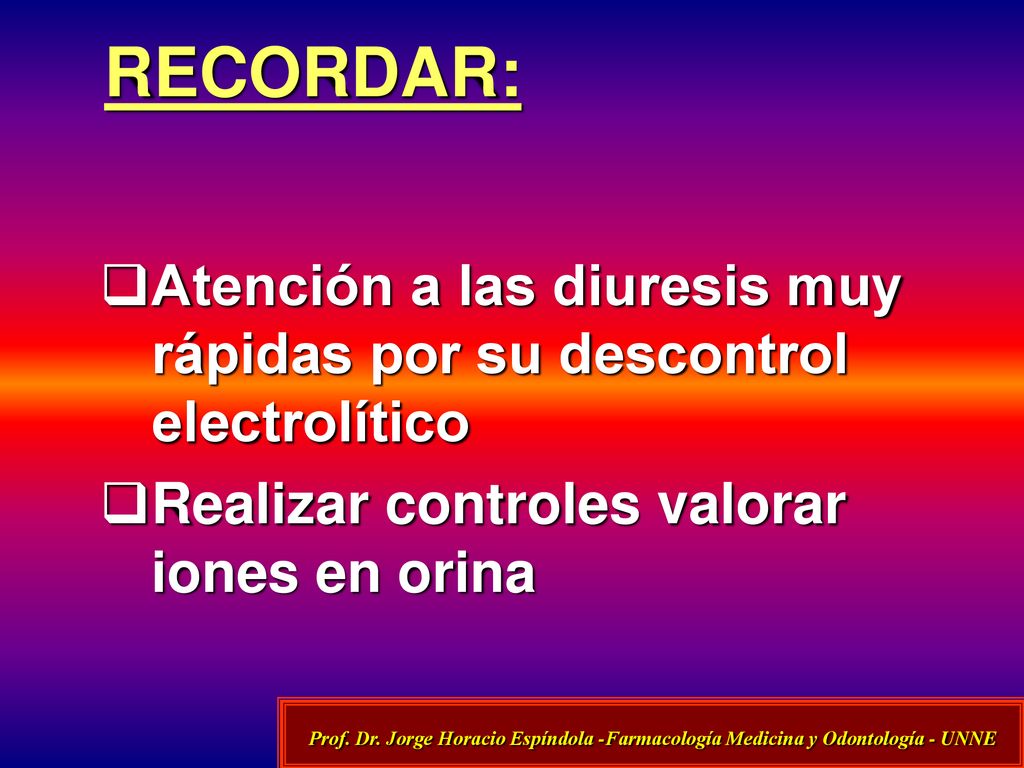 RECORDAR:

❑Atención a las diuresis muy rápidas por su descontrol electrolítico

❑Realizar controles valorar iones en orina

Prof. Dr. Jorge Horacio Espíndola -Farmacología Medicina y Odontología - UNNE